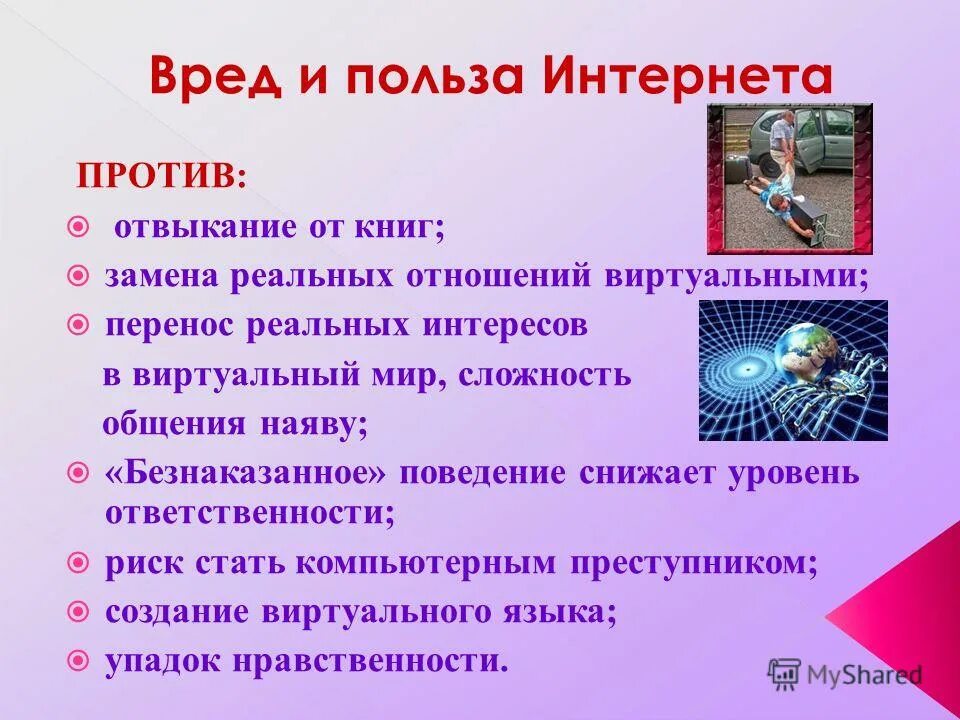 Вред и польза Интернета

ПРОТИВ:

отвыкание от книг;

замена реальных отношений виртуальными;

перенос реальных интересов в виртуальный мир, сложность общения наяву;

«Безнаказанное» поведение снижает уровень ответственности;

риск стать компьютерным преступником;

создание виртуального языка;

упадок нравственности.

MyShared